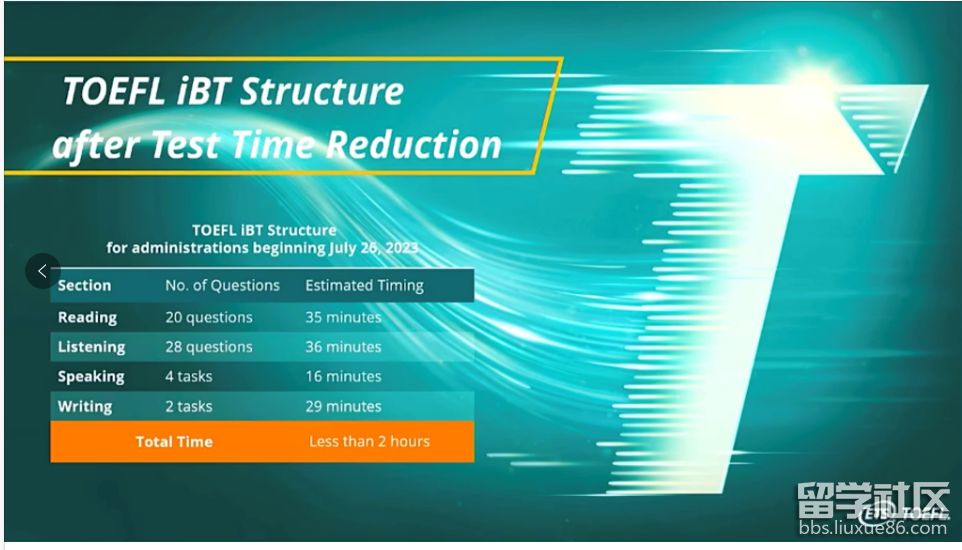 TOEFL iBT Structure after Test Time Reduction

TOEFL iBT Structure
for administrations beginning July 26, 2023

| Section | No. of Questions | Estimated Timing |
|---|---|---|
| Reading | 20 questions | 35 minutes |
| Listening | 28 questions | 36 minutes |
| Speaking | 4 tasks | 16 minutes |
| Writing | 2 tasks | 29 minutes |
| Total Time | | Less than 2 hours |

ETS TOEFL

留学社区
bbs.liuxue86.com